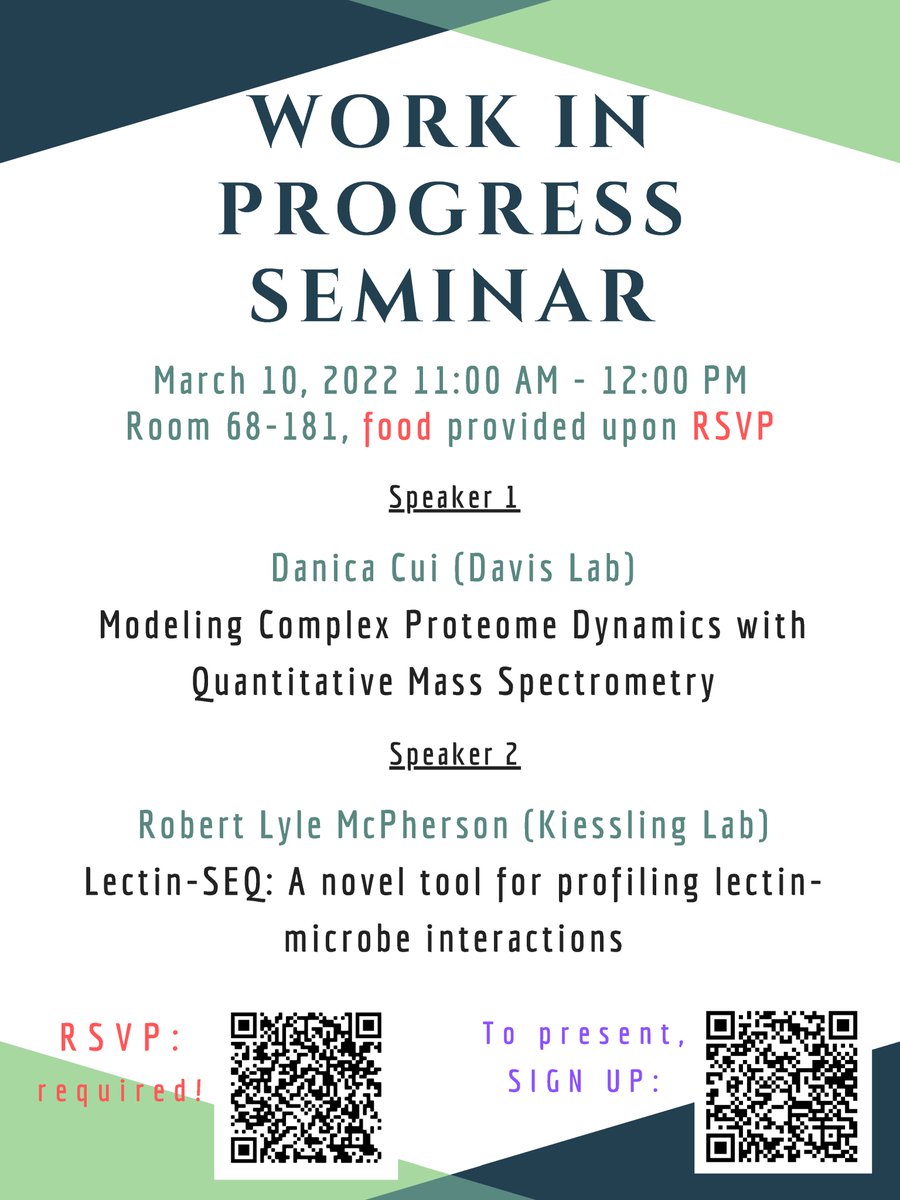 WORK IN PROGRESS SEMINAR

March 10, 2022 11:00 AM - 12:00 PM
Room 68-181, food provided upon RSVP

Speaker 1

Danica Cui (Davis Lab)
Modeling Complex Proteome Dynamics with Quantitative Mass Spectrometry

Speaker 2

Robert Lyle McPherson (Kiessling Lab)
Lectin-SEQ: A novel tool for profiling lectin-microbe interactions

RSVP: required!

To present, SIGN UP: